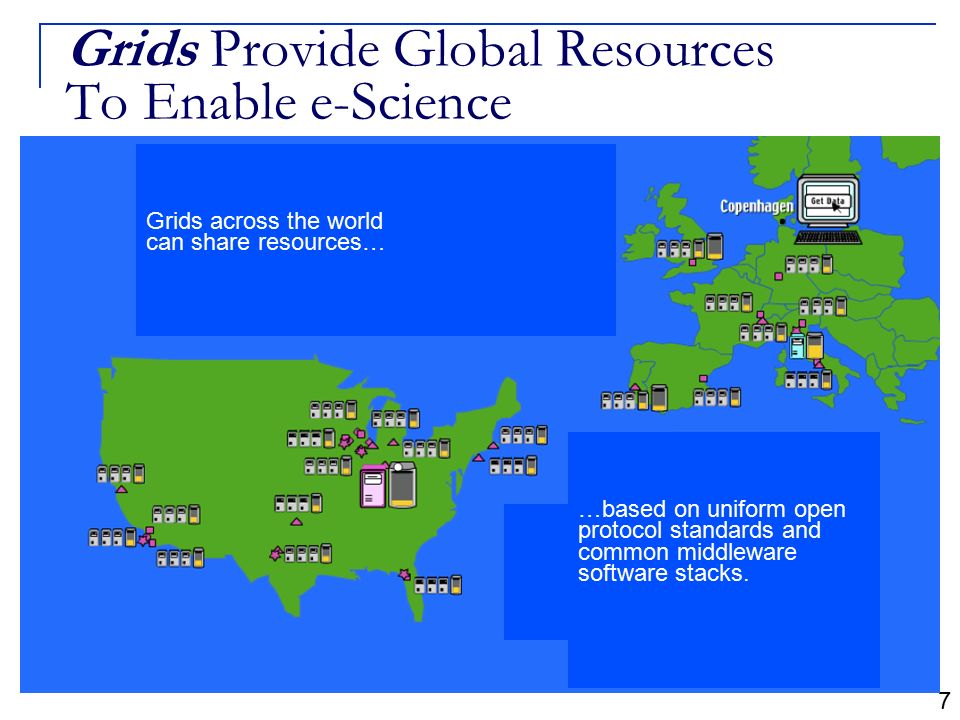 Grids Provide Global Resources To Enable e-Science

Grids across the world can share resources…

Copenhagen

Get Data

…based on uniform open protocol standards and common middleware software stacks.

7